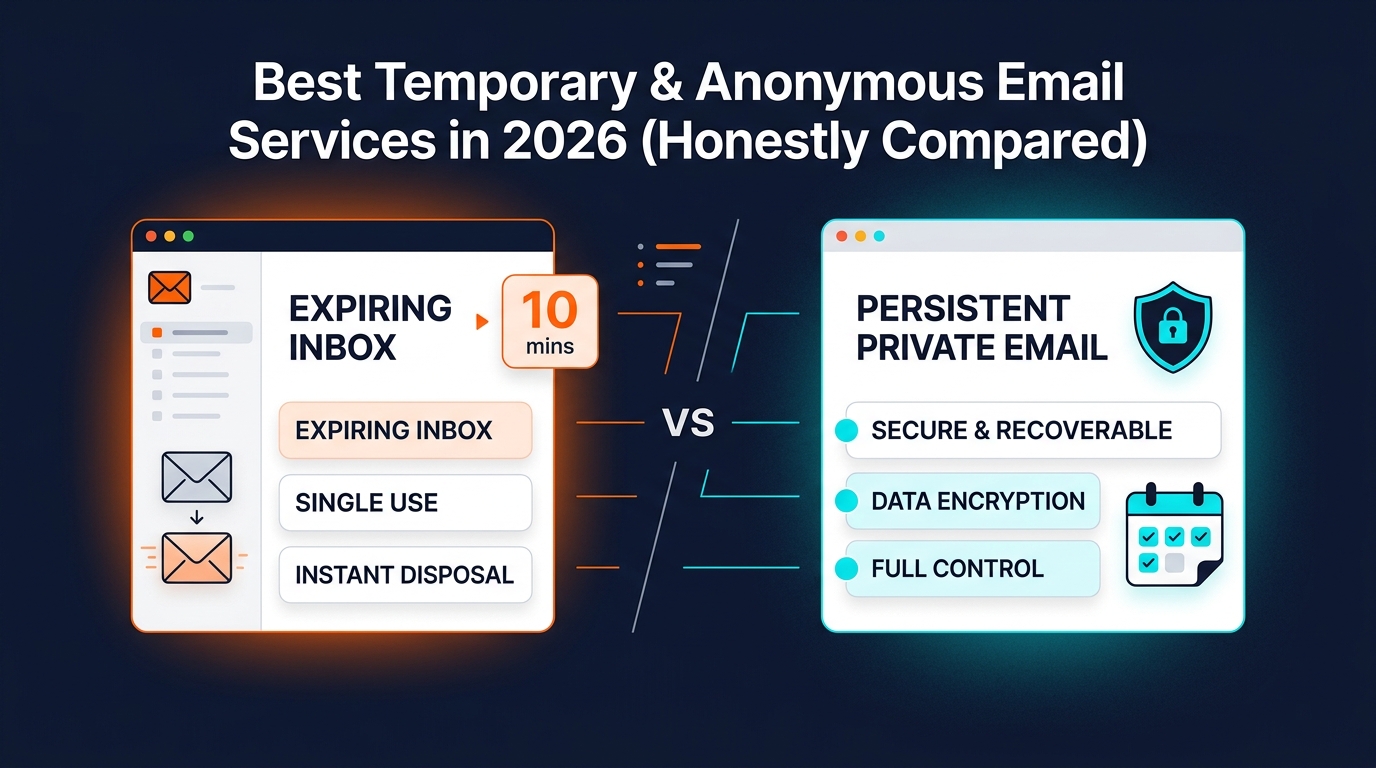 Best Temporary & Anonymous Email Services in 2026 (Honestly Compared)

EXPIRING INBOX

10 mins

EXPIRING INBOX

SINGLE USE

INSTANT DISPOSAL

VS

PERSISTENT PRIVATE EMAIL

SECURE & RECOVERABLE

DATA ENCRYPTION

FULL CONTROL